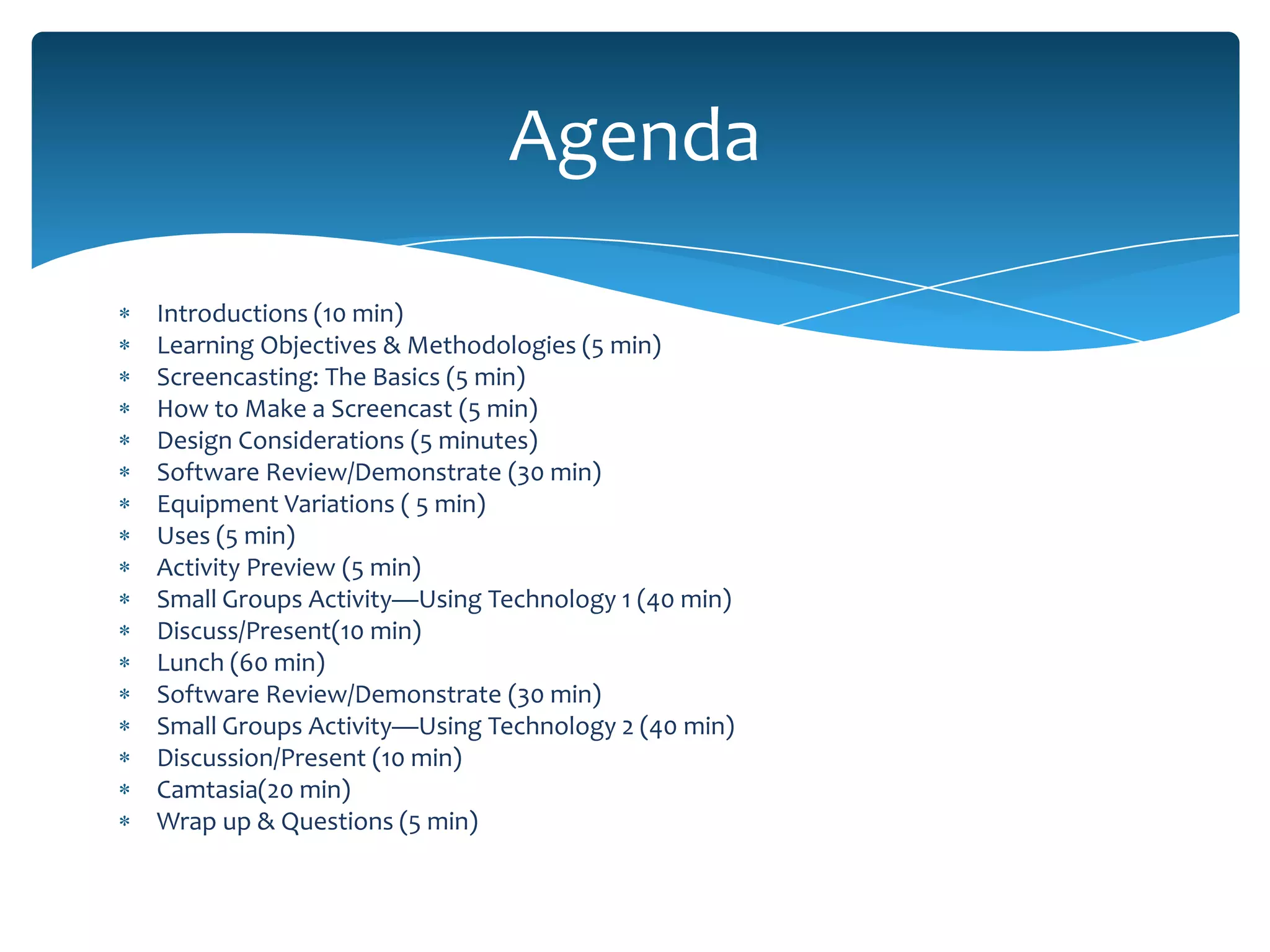 Agenda

* Introductions (10 min)
* Learning Objectives & Methodologies (5 min)
* Screencasting: The Basics (5 min)
* How to Make a Screencast (5 min)
* Design Considerations (5 minutes)
* Software Review/Demonstrate (30 min)
* Equipment Variations ( 5 min)
* Uses (5 min)
* Activity Preview (5 min)
* Small Groups Activity—Using Technology 1 (40 min)
* Discuss/Present(10 min)
* Lunch (60 min)
* Software Review/Demonstrate (30 min)
* Small Groups Activity—Using Technology 2 (40 min)
* Discussion/Present (10 min)
* Camtasia(20 min)
* Wrap up & Questions (5 min)